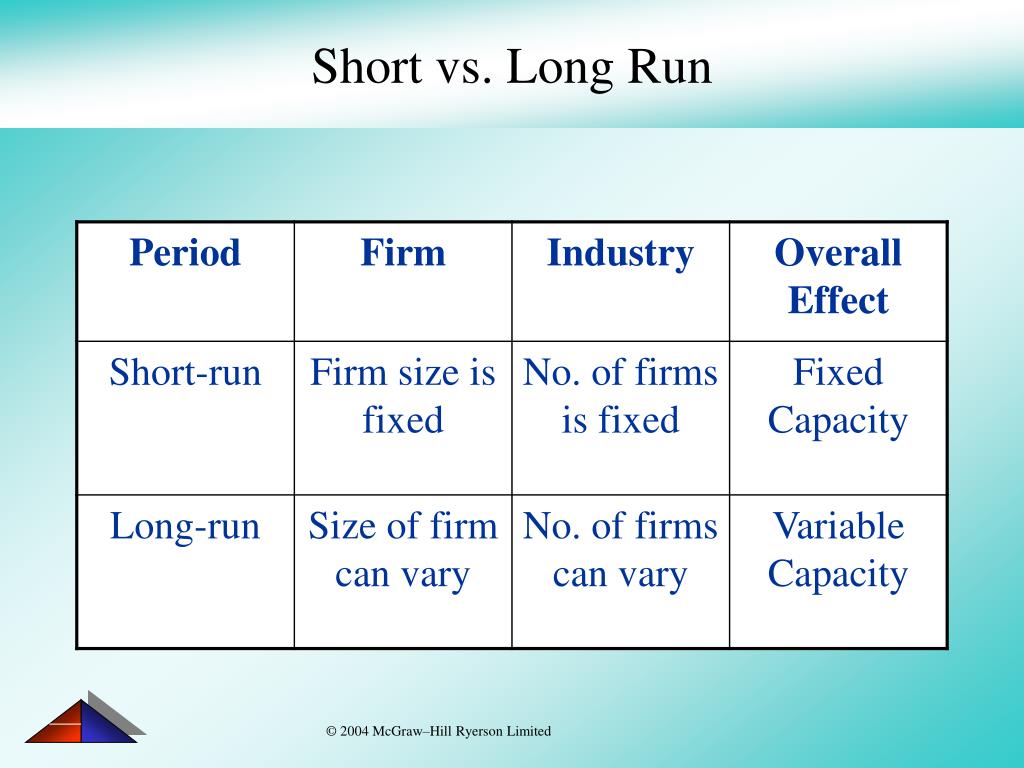 Short vs. Long Run

| Period | Firm | Industry | Overall Effect |
|---|---|---|---|
| Short-run | Firm size is fixed | No. of firms is fixed | Fixed Capacity |
| Long-run | Size of firm can vary | No. of firms can vary | Variable Capacity |

© 2004 McGraw–Hill Ryerson Limited